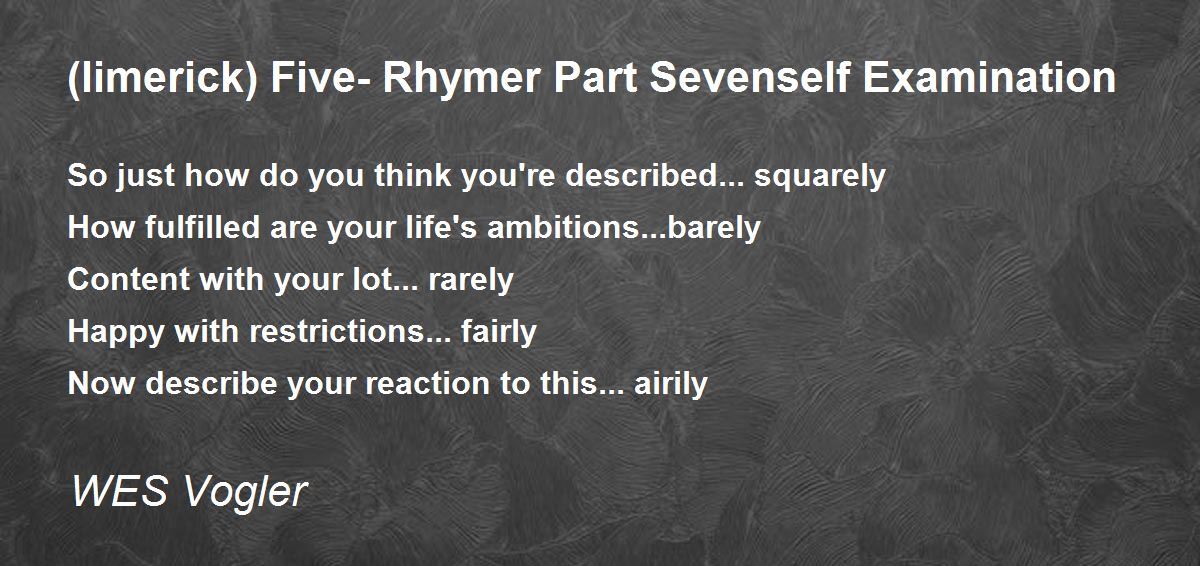 (limerick) Five- Rhymer Part Sevenself Examination

So just how do you think you're described... squarely
How fulfilled are your life's ambitions...barely
Content with your lot... rarely
Happy with restrictions... fairly
Now describe your reaction to this... airily

WES Vogler